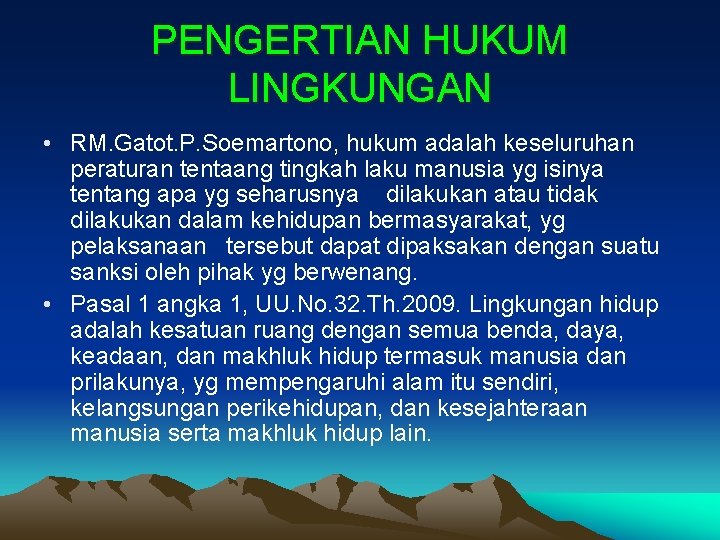 PENGERTIAN HUKUM LINGKUNGAN

• RM.Gatot.P.Soemartono, hukum adalah keseluruhan peraturan tentaang tingkah laku manusia yg isinya tentang apa yg seharusnya dilakukan atau tidak dilakukan dalam kehidupan bermasyarakat, yg pelaksanaan tersebut dapat dipaksakan dengan suatu sanksi oleh pihak yg berwenang.

• Pasal 1 angka 1, UU.No.32.Th.2009. Lingkungan hidup adalah kesatuan ruang dengan semua benda, daya, keadaan, dan makhluk hidup termasuk manusia dan prilakunya, yg mempengaruhi alam itu sendiri, kelangsungan perikehidupan, dan kesejahteraan manusia serta makhluk hidup lain.